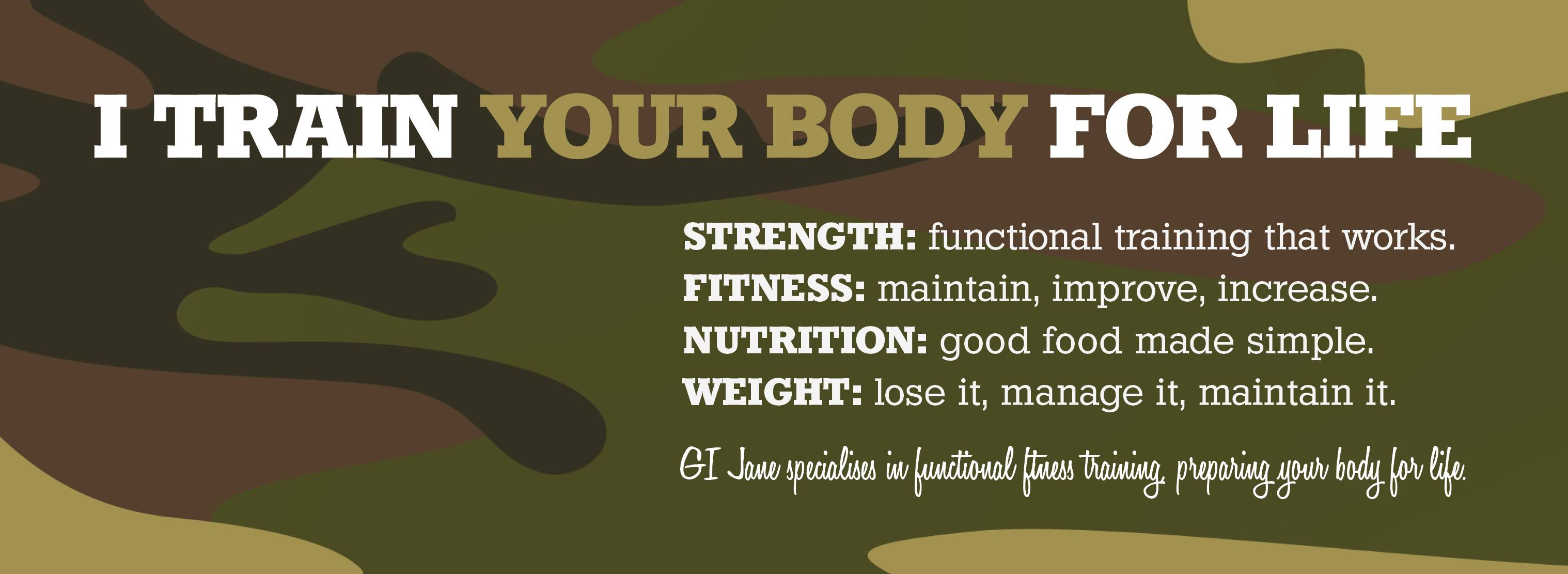 I TRAIN YOUR BODY FOR LIFE

STRENGTH: functional training that works.
FITNESS: maintain, improve, increase.
NUTRITION: good food made simple.
WEIGHT: lose it, manage it, maintain it.

GI Jane specialises in functional fitness training, preparing your body for life.